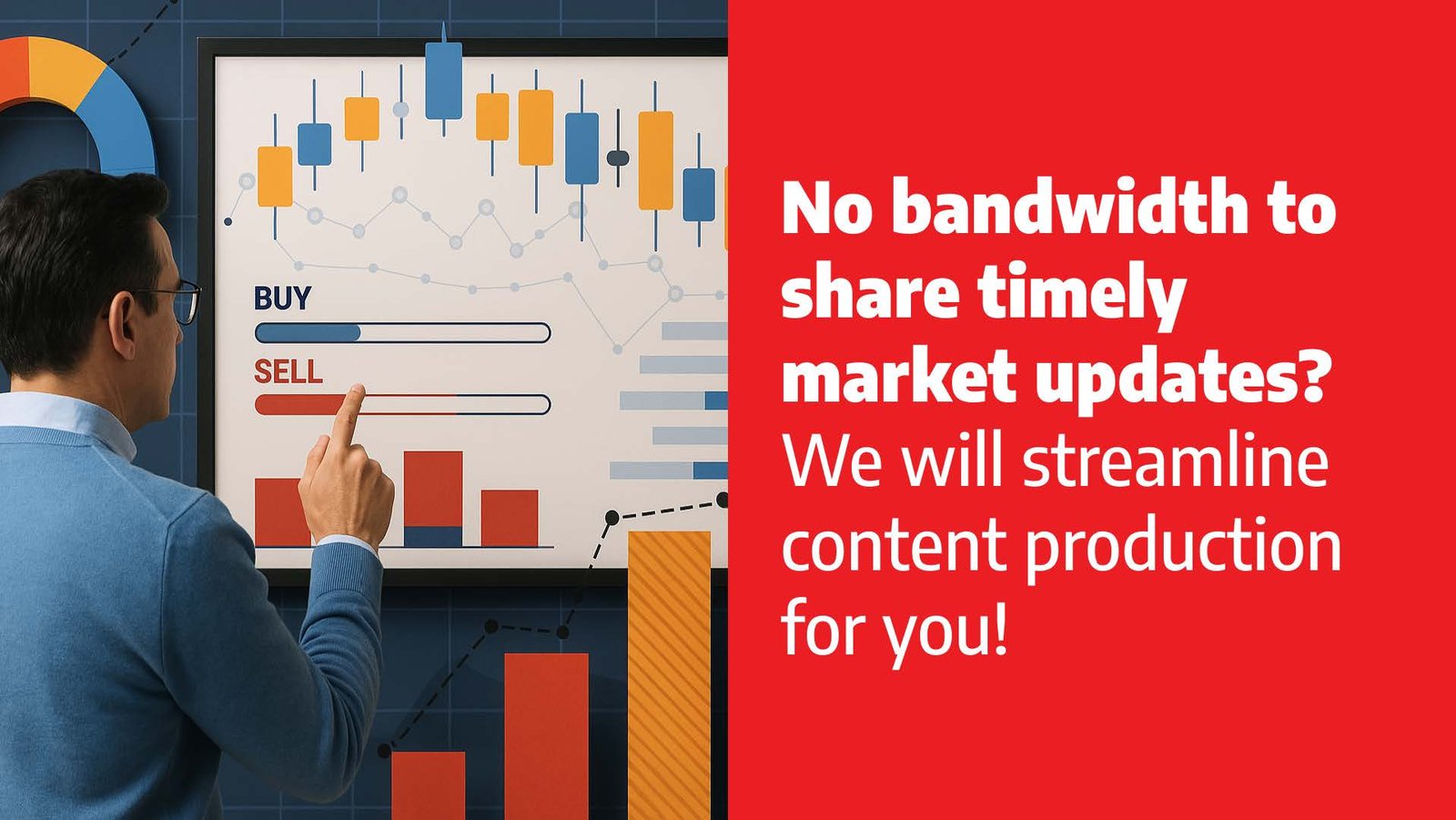 BUY

SELL

No bandwidth to share timely market updates?
We will streamline content production for you!